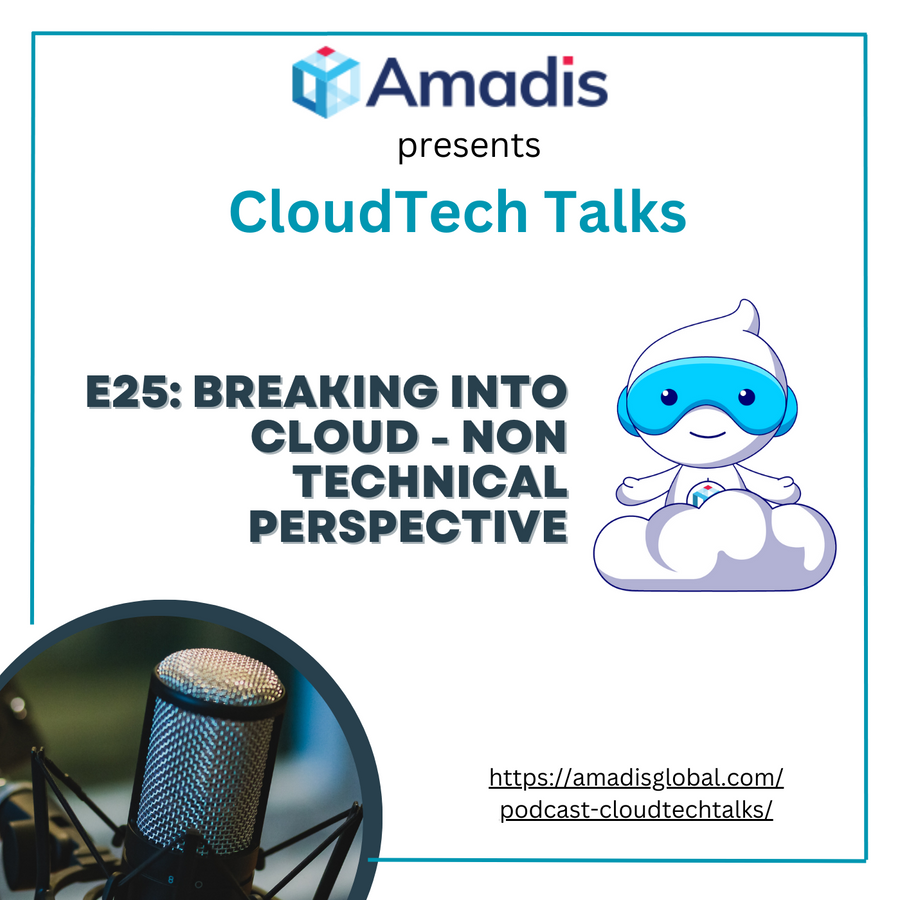 Amadis
presents
CloudTech Talks

E25: BREAKING INTO CLOUD - NON TECHNICAL PERSPECTIVE

https://amadisglobal.com/podcast-cloudtechtalks/